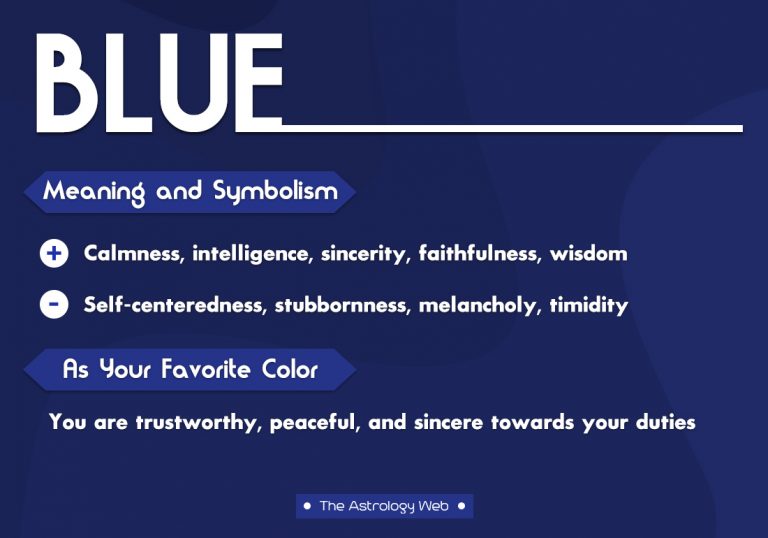 BLUE

Meaning and Symbolism

+ Calmness, intelligence, sincerity, faithfulness, wisdom

- Self-centeredness, stubbornness, melancholy, timidity

As Your Favorite Color

You are trustworthy, peaceful, and sincere towards your duties

• The Astrology Web •